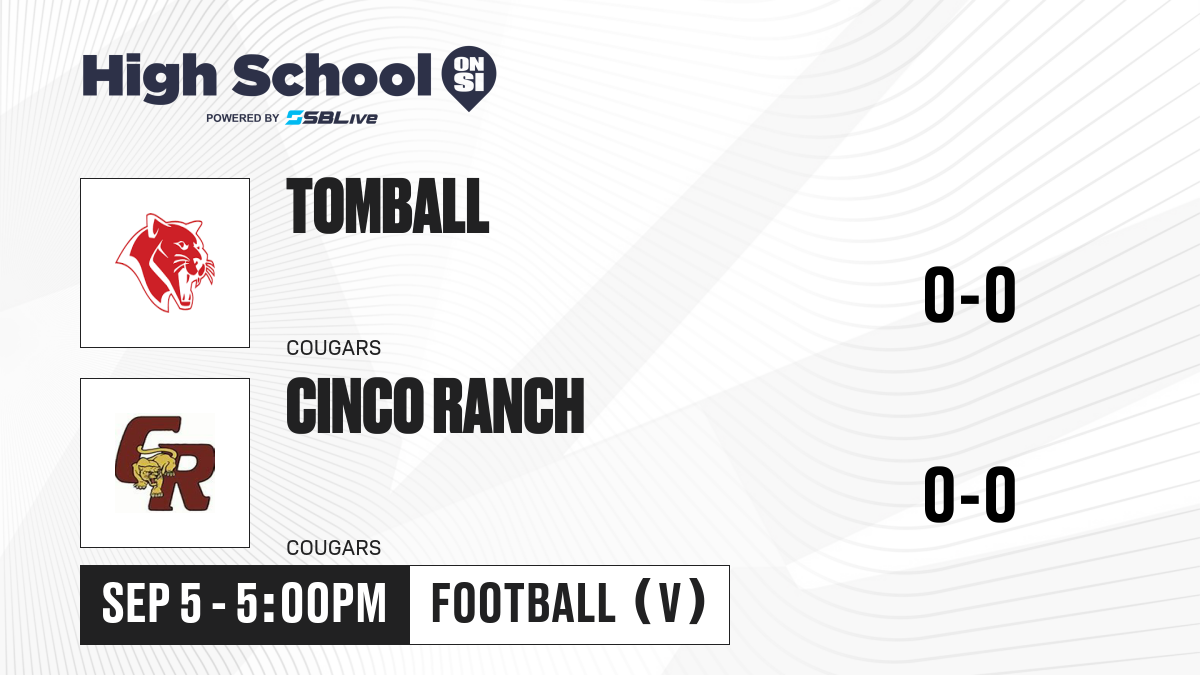 High School ON SI
POWERED BY SBLive

TOMBALL
COUGARS
0-0

CR
CINCO RANCH
COUGARS
0-0

SEP 5 - 5:00PM
FOOTBALL (V)